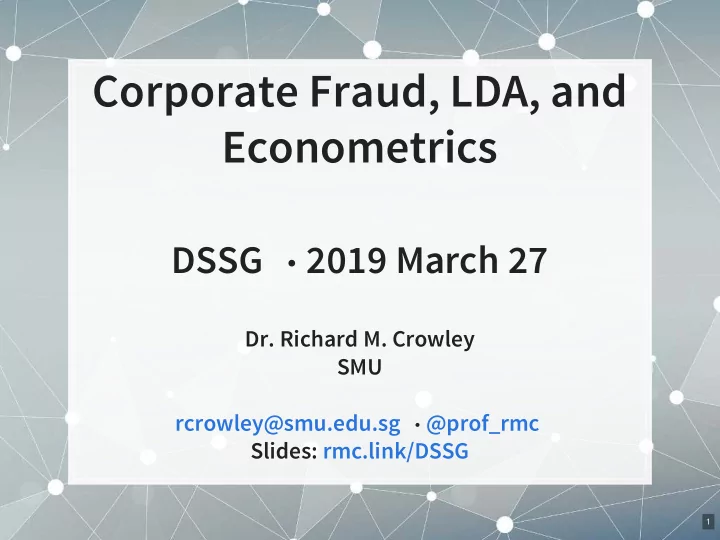 Corporate Fraud, LDA, and Econometrics

DSSG · 2019 March 27

Dr. Richard M. Crowley
SMU

rcrowley@smu.edu.sg · @prof_rmc
Slides: rmc.link/DSSG

1